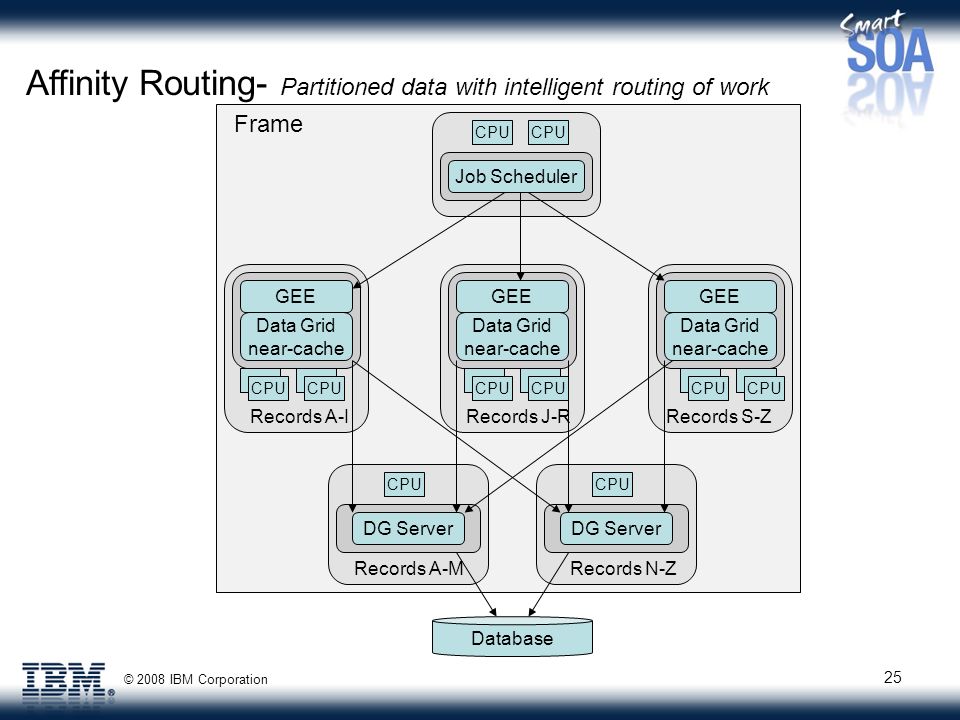 Smart SOA

Affinity Routing- Partitioned data with intelligent routing of work

Frame

CPU CPU

Job Scheduler

GEE

Data Grid near-cache

CPU CPU

Records A-I

GEE

Data Grid near-cache

CPU CPU

Records J-R

GEE

Data Grid near-cache

CPU CPU

Records S-Z

CPU

DG Server

Records A-M

CPU

DG Server

Records N-Z

Database

IBM © 2008 IBM Corporation

25